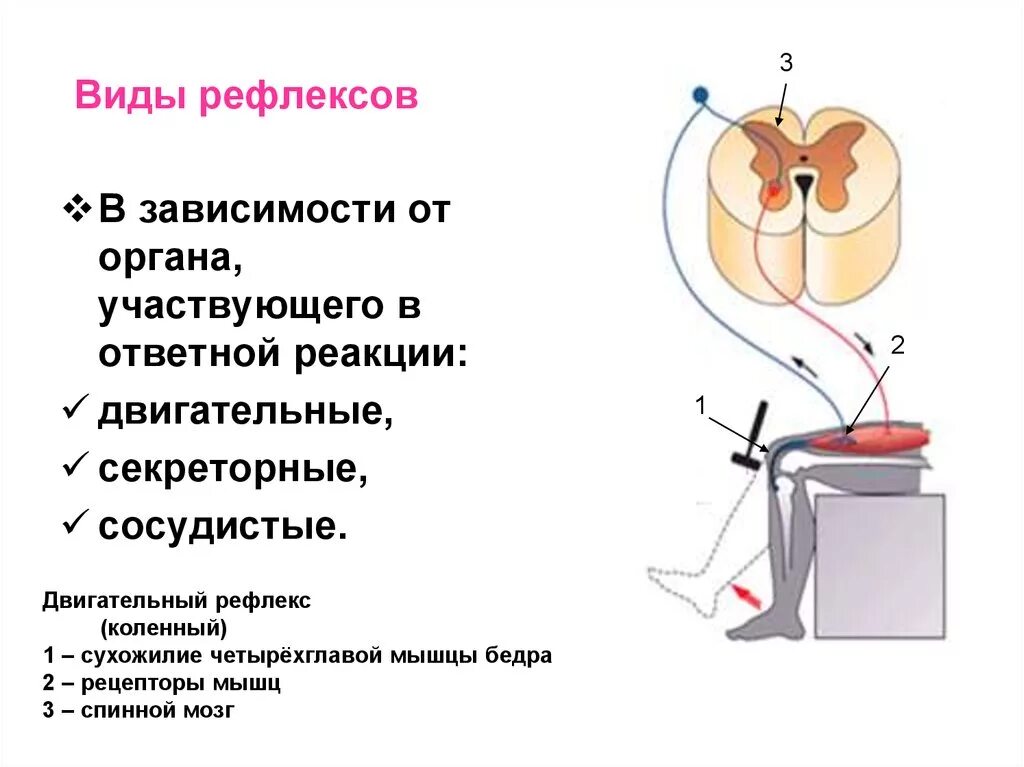 Виды рефлексов

❖ В зависимости от органа, участвующего в ответной реакции:

✓ двигательные,

✓ секреторные,

✓ сосудистые.

3

2

1

Двигательный рефлекс
(коленный)
1 – сухожилие четырёхглавой мышцы бедра
2 – рецепторы мышц
3 – спинной мозг